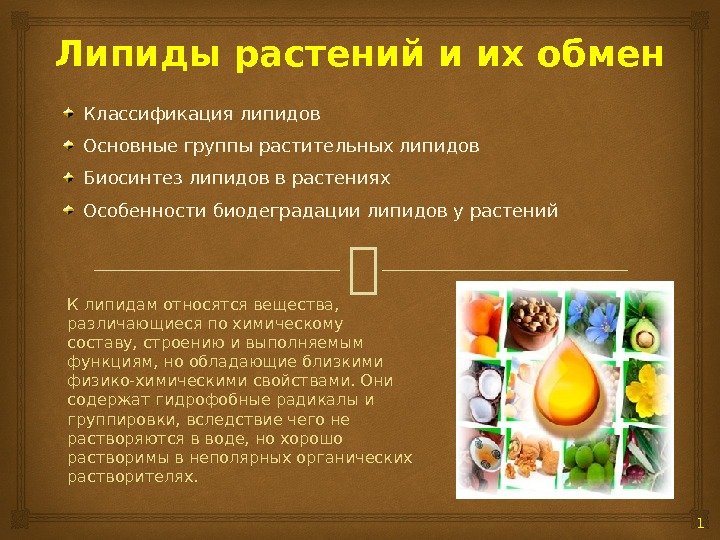 Липиды растений и их обмен

Классификация липидов

Основные группы растительных липидов

Биосинтез липидов в растениях

Особенности биодеградации липидов у растений

К липидам относятся вещества, различающиеся по химическому составу, строению и выполняемым функциям, но обладающие близкими физико-химическими свойствами. Они содержат гидрофобные радикалы и группировки, вследствие чего не растворяются в воде, но хорошо растворимы в неполярных органических растворителях.

1